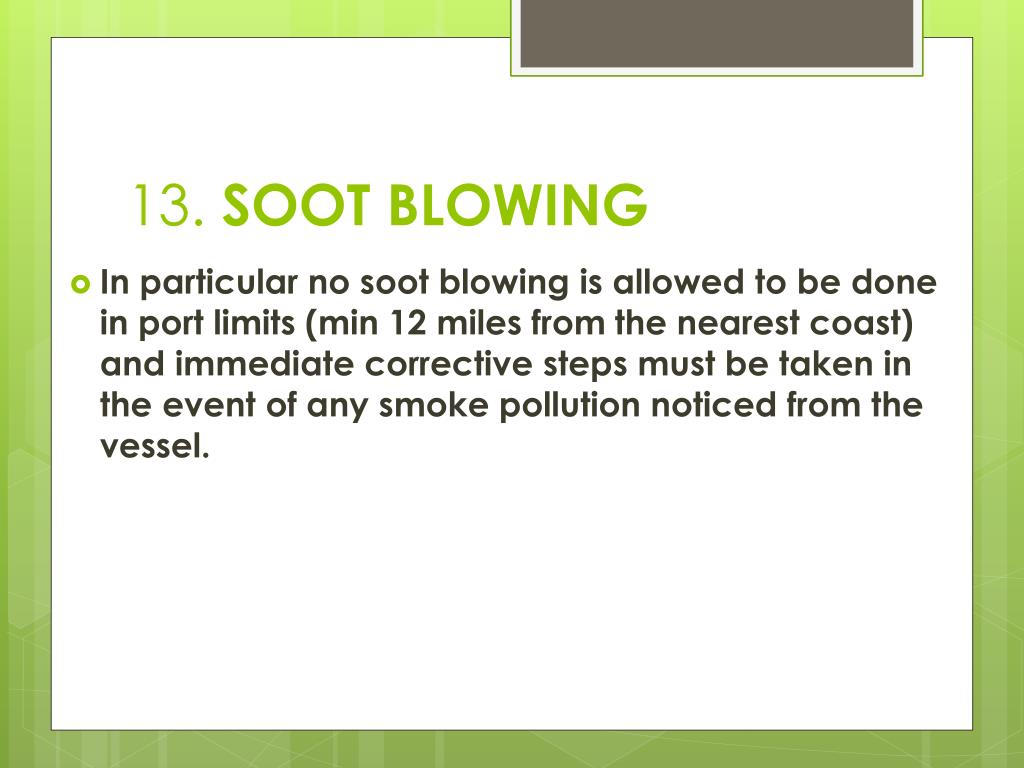 13. SOOT BLOWING

In particular no soot blowing is allowed to be done in port limits (min 12 miles from the nearest coast) and immediate corrective steps must be taken in the event of any smoke pollution noticed from the vessel.